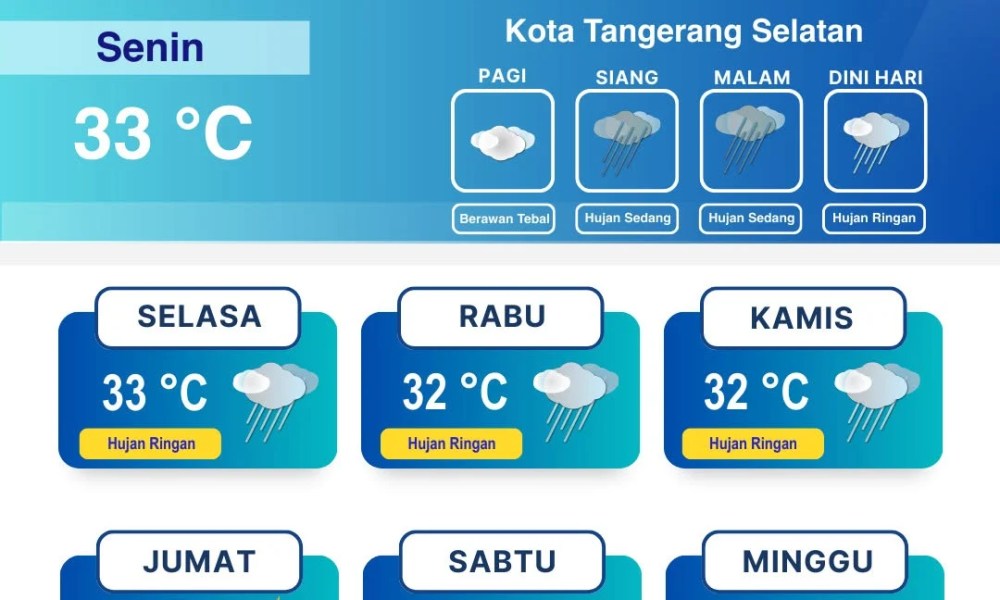 Senin

33 °C

Kota Tangerang Selatan

PAGI
Berawan Tebal

SIANG
Hujan Sedang

MALAM
Hujan Sedang

DINI HARI
Hujan Ringan

SELASA
33 °C
Hujan Ringan

RABU
32 °C
Hujan Ringan

KAMIS
32 °C
Hujan Ringan

JUMAT

SABTU

MINGGU